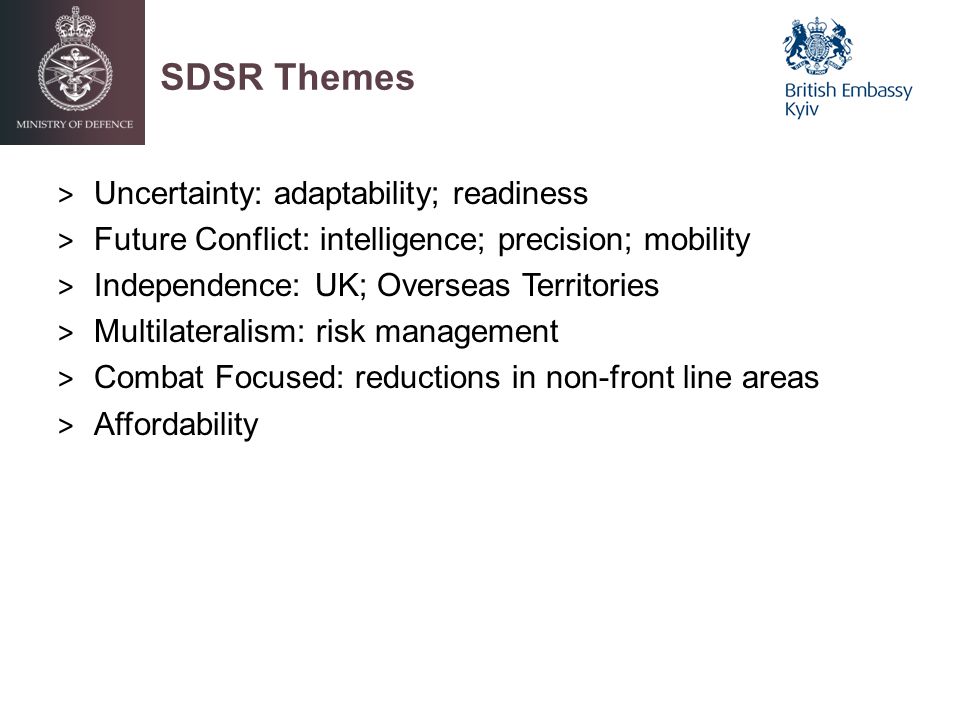 MINISTRY OF DEFENCE

SDSR Themes

British Embassy
Kyiv

> Uncertainty: adaptability; readiness
> Future Conflict: intelligence; precision; mobility
> Independence: UK; Overseas Territories
> Multilateralism: risk management
> Combat Focused: reductions in non-front line areas
> Affordability